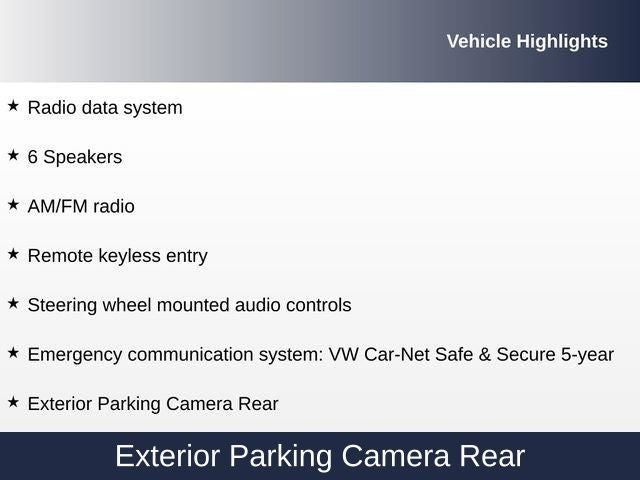 Vehicle Highlights

★ Radio data system

★ 6 Speakers

★ AM/FM radio

★ Remote keyless entry

★ Steering wheel mounted audio controls

★ Emergency communication system: VW Car-Net Safe & Secure 5-year

★ Exterior Parking Camera Rear

Exterior Parking Camera Rear